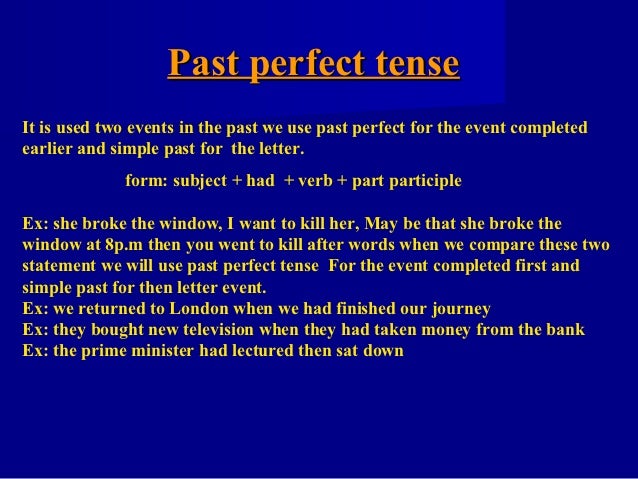 Past perfect tense

It is used two events in the past we use past perfect for the event completed earlier and simple past for the letter.

form: subject + had + verb + part participle

Ex: she broke the window, I want to kill her, May be that she broke the window at 8p.m then you went to kill after words when we compare these two statement we will use past perfect tense For the event completed first and simple past for then letter event.
Ex: we returned to London when we had finished our journey
Ex: they bought new television when they had taken money from the bank
Ex: the prime minister had lectured then sat down